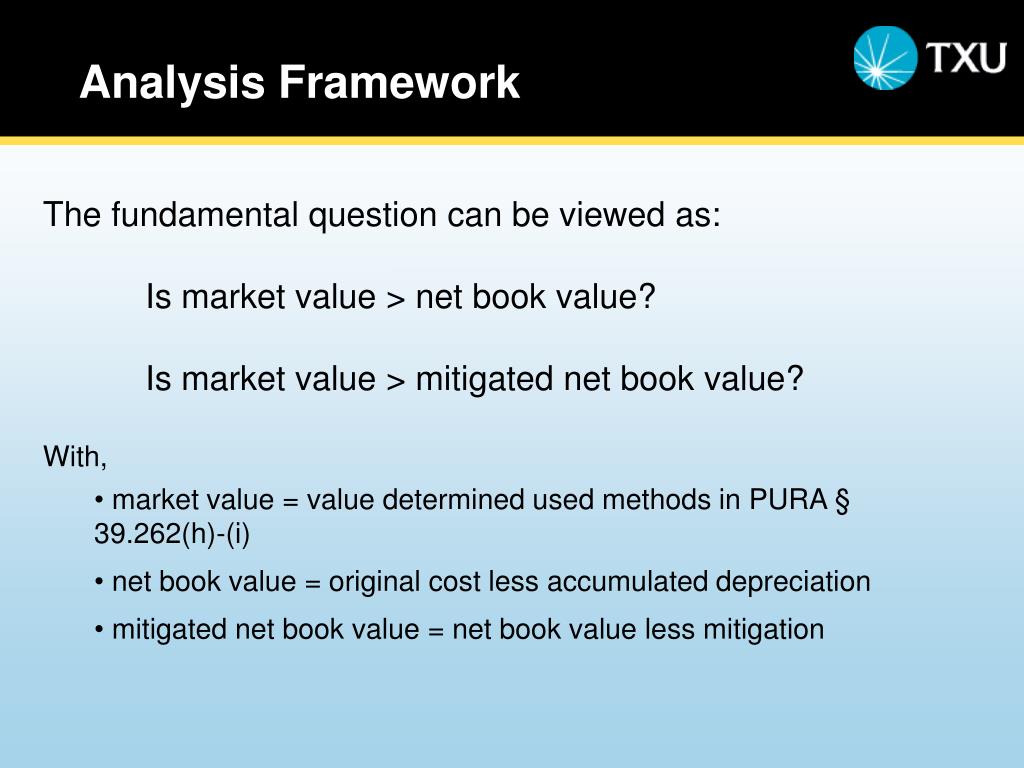 Analysis Framework

TXU

The fundamental question can be viewed as:

Is market value > net book value?

Is market value > mitigated net book value?

With,

• market value = value determined used methods in PURA § 39.262(h)-(i)

• net book value = original cost less accumulated depreciation

• mitigated net book value = net book value less mitigation